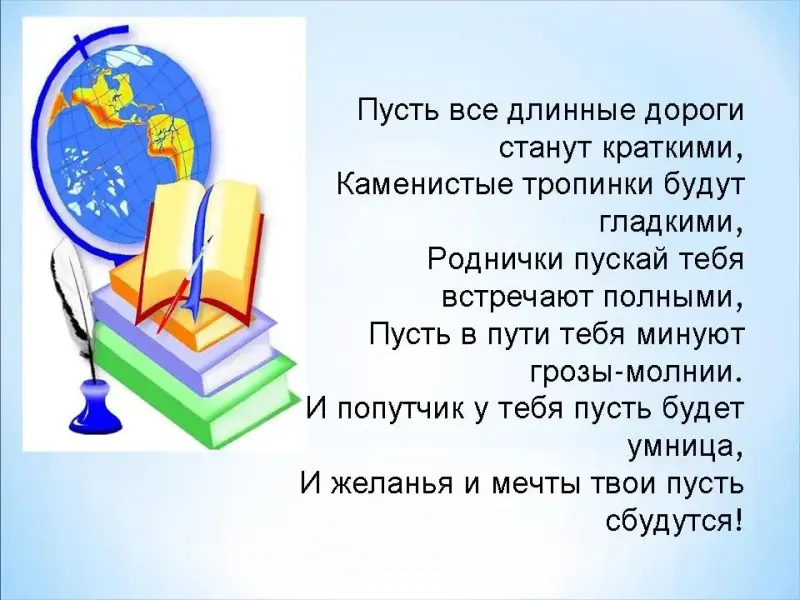 Пусть все длинные дороги станут краткими,
Каменистые тропинки будут гладкими,
Роднички пускай тебя встречают полными,
Пусть в пути тебя минуют грозы-молнии.
И попутчик у тебя пусть будет умница,
И желанья и мечты твои пусть сбудутся!